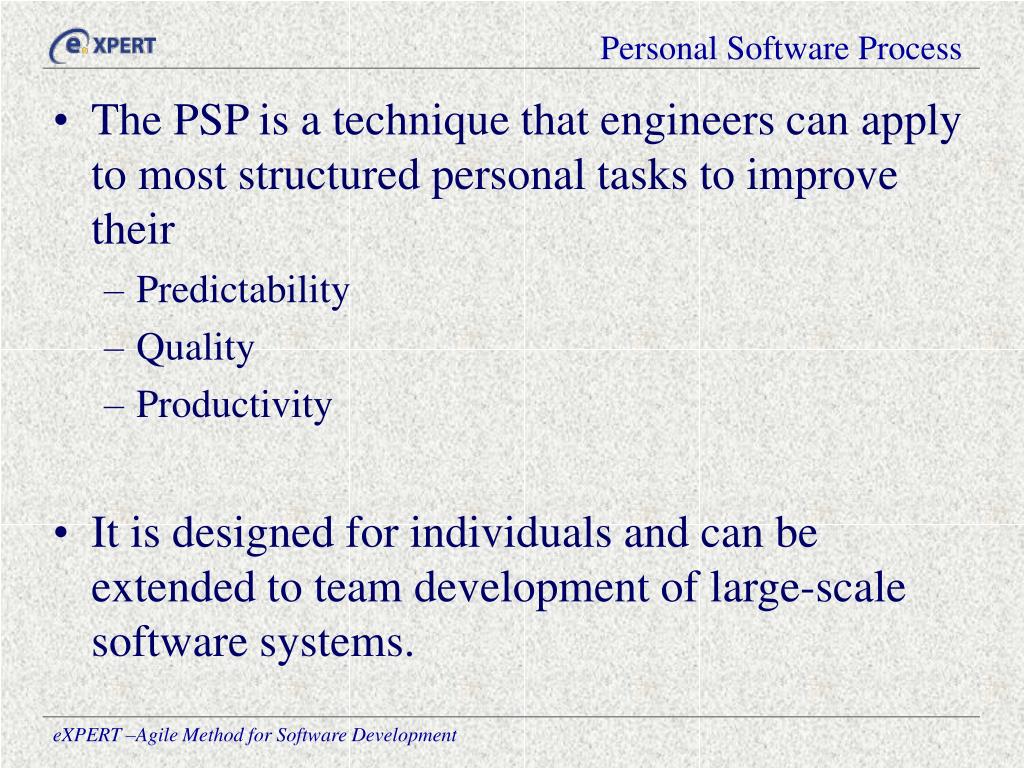 eXPERT

Personal Software Process

• The PSP is a technique that engineers can apply to most structured personal tasks to improve their
– Predictability
– Quality
– Productivity

• It is designed for individuals and can be extended to team development of large-scale software systems.

eXPERT –Agile Method for Software Development